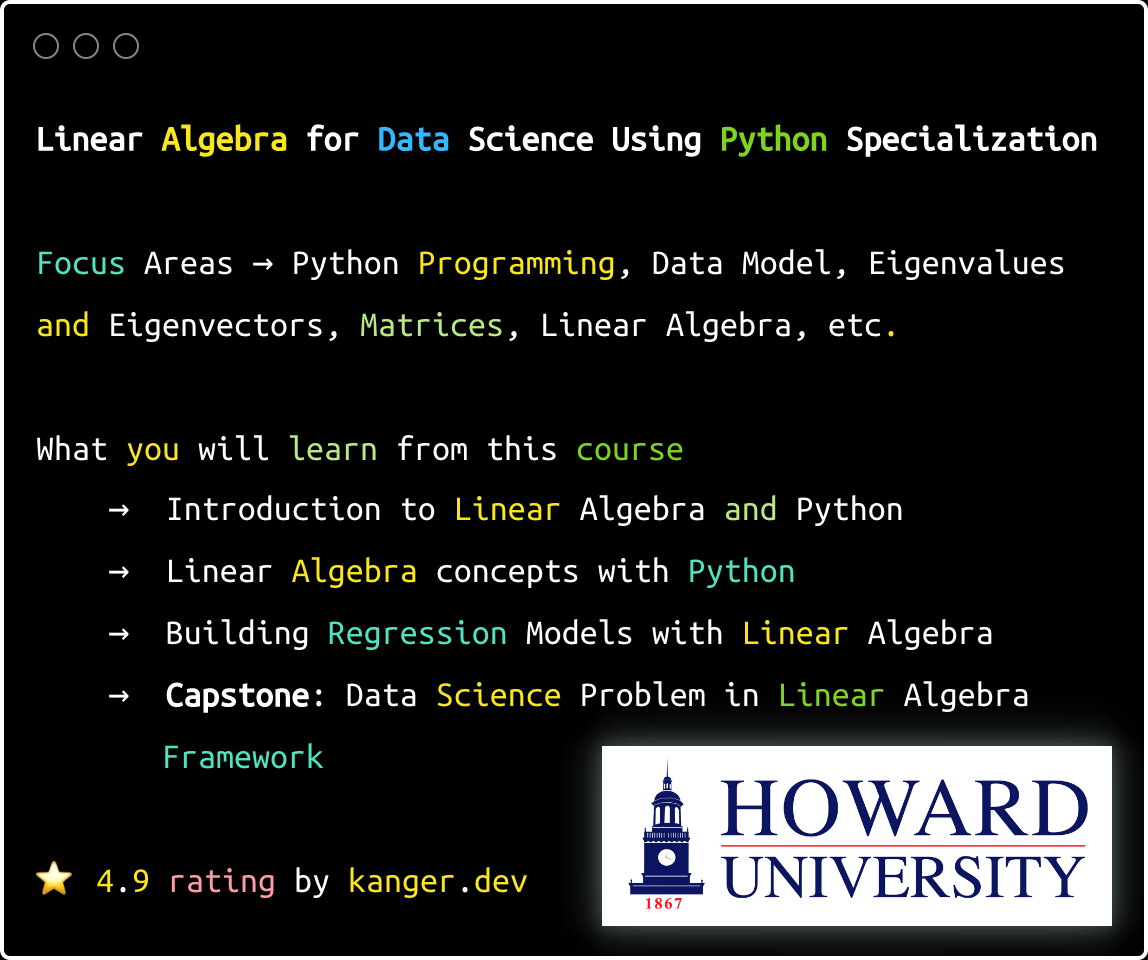 Linear Algebra for Data Science Using Python Specialization

Focus Areas → Python Programming, Data Model, Eigenvalues and Eigenvectors, Matrices, Linear Algebra, etc.

What you will learn from this course

→ Introduction to Linear Algebra and Python

→ Linear Algebra concepts with Python

→ Building Regression Models with Linear Algebra

→ Capstone: Data Science Problem in Linear Algebra Framework

⭐ 4.9 rating by kanger.dev

HOWARD UNIVERSITY

1867